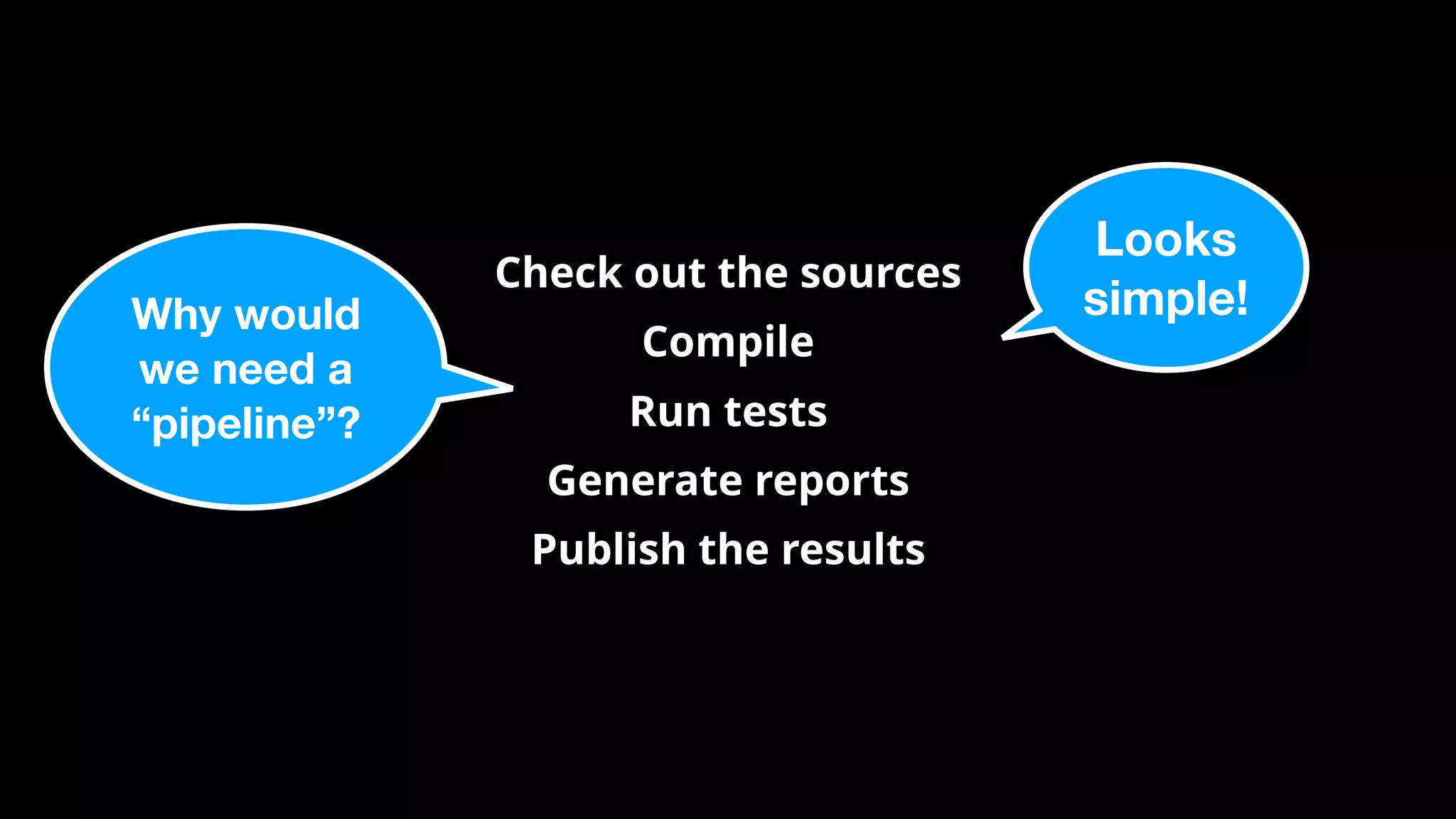 Why would we need a “pipeline”?

Check out the sources
Compile
Run tests
Generate reports
Publish the results

Looks simple!